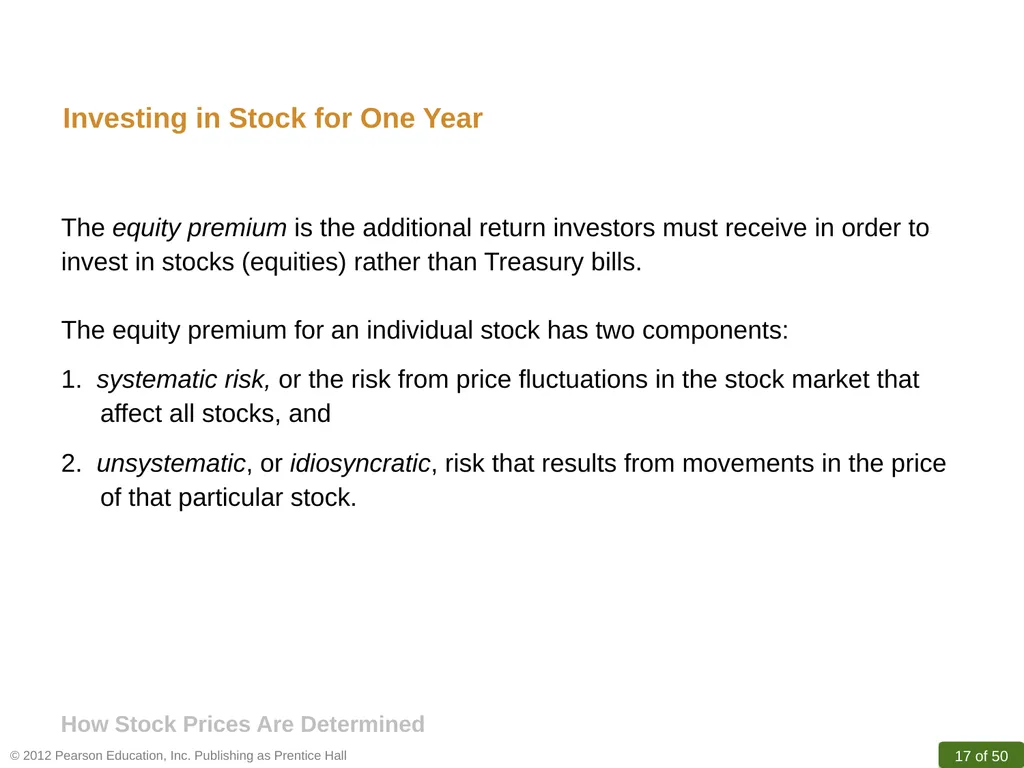 Investing in Stock for One Year

The equity premium is the additional return investors must receive in order to invest in stocks (equities) rather than Treasury bills.

The equity premium for an individual stock has two components:

1. systematic risk, or the risk from price fluctuations in the stock market that affect all stocks, and

2. unsystematic, or idiosyncratic, risk that results from movements in the price of that particular stock.

How Stock Prices Are Determined

© 2012 Pearson Education, Inc. Publishing as Prentice Hall

17 of 50